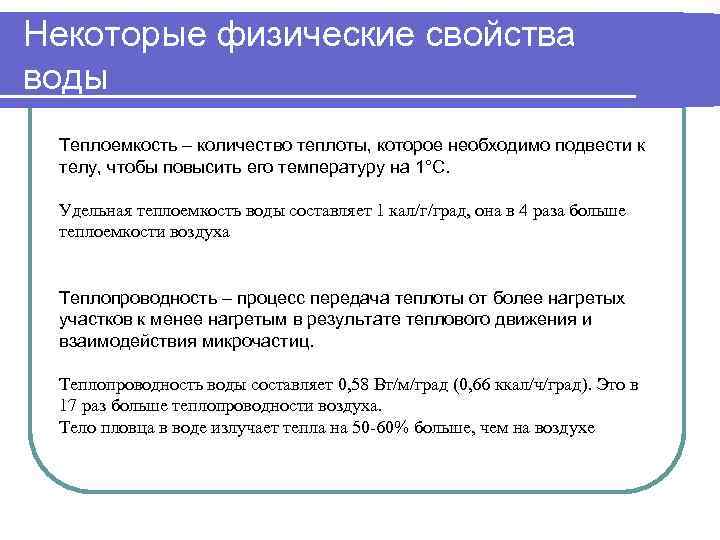 Некоторые физические свойства воды

Теплоемкость – количество теплоты, которое необходимо подвести к телу, чтобы повысить его температуру на 1°С.

Удельная теплоемкость воды составляет 1 кал/г/град, она в 4 раза больше теплоемкости воздуха

Теплопроводность – процесс передача теплоты от более нагретых участков к менее нагретым в результате теплового движения и взаимодействия микрочастиц.

Теплопроводность воды составляет 0,58 Вт/м/град (0,66 ккал/ч/град). Это в 17 раз больше теплопроводности воздуха.
Тело пловца в воде излучает тепла на 50-60% больше, чем на воздухе